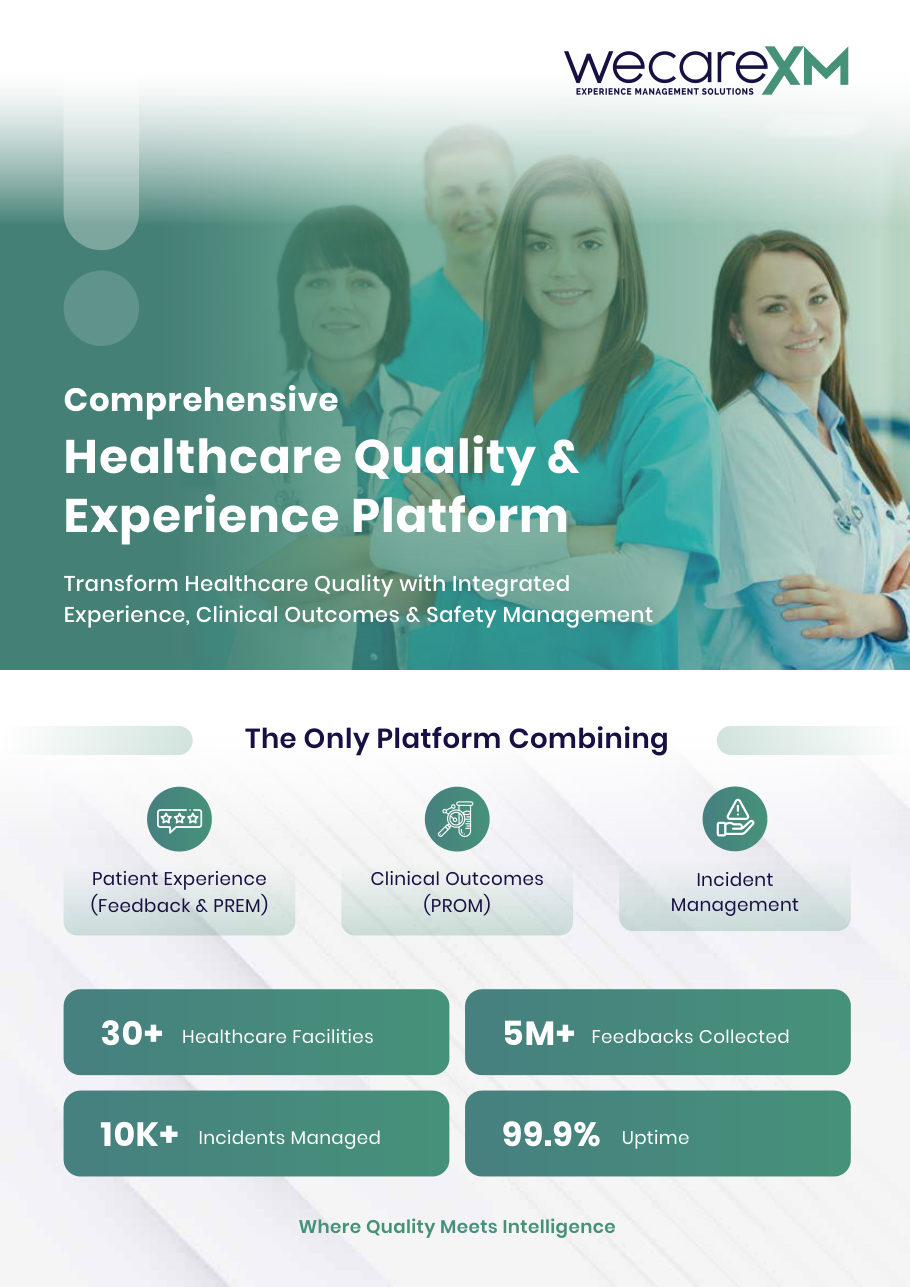 wecareXM
EXPERIENCE MANAGEMENT SOLUTIONS

Comprehensive
Healthcare Quality & Experience Platform

Transform Healthcare Quality with Integrated Experience, Clinical Outcomes & Safety Management

The Only Platform Combining

Patient Experience (Feedback & PREM)

Clinical Outcomes (PROM)

Incident Management

30+ Healthcare Facilities

5M+ Feedbacks Collected

10K+ Incidents Managed

99.9% Uptime

Where Quality Meets Intelligence